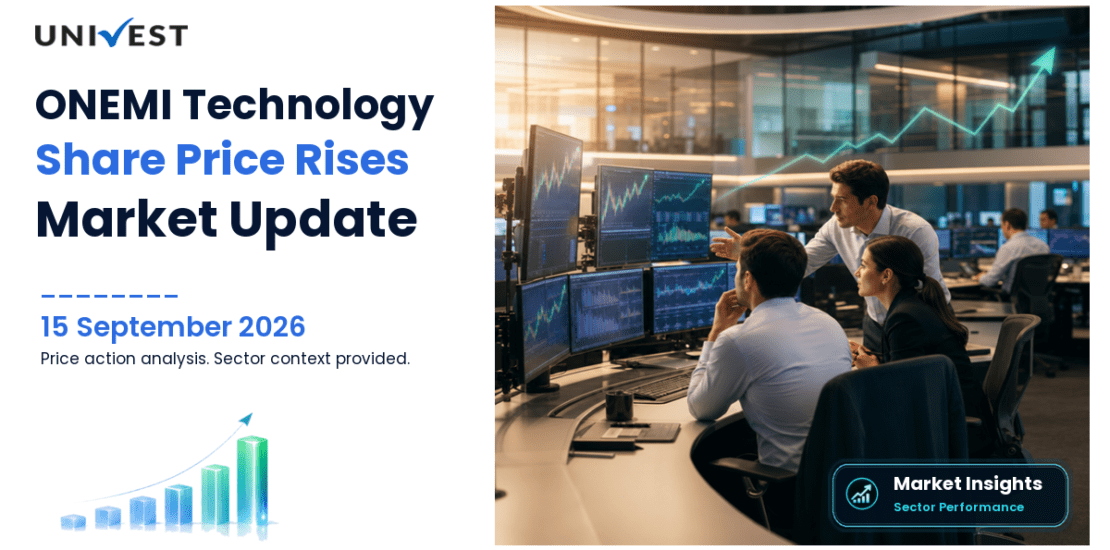 UNIVEST

ONEMI Technology
Share Price Rises
Market Update

15 September 2026
Price action analysis. Sector context provided.

Market Insights
Sector Performance